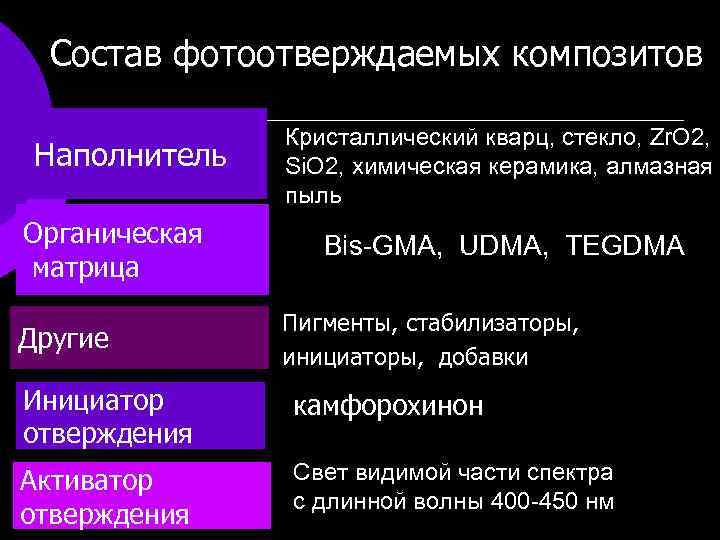 Состав фотоотверждаемых композитов

Наполнитель

Кристаллический кварц, стекло, ZrO2, SiO2, химическая керамика, алмазная пыль

Органическая матрица

Bis-GMA, UDMA, TEGDMA

Другие

Пигменты, стабилизаторы, инициаторы, добавки

Инициатор отверждения

камфорохинон

Активатор отверждения

Свет видимой части спектра с длинной волны 400-450 нм